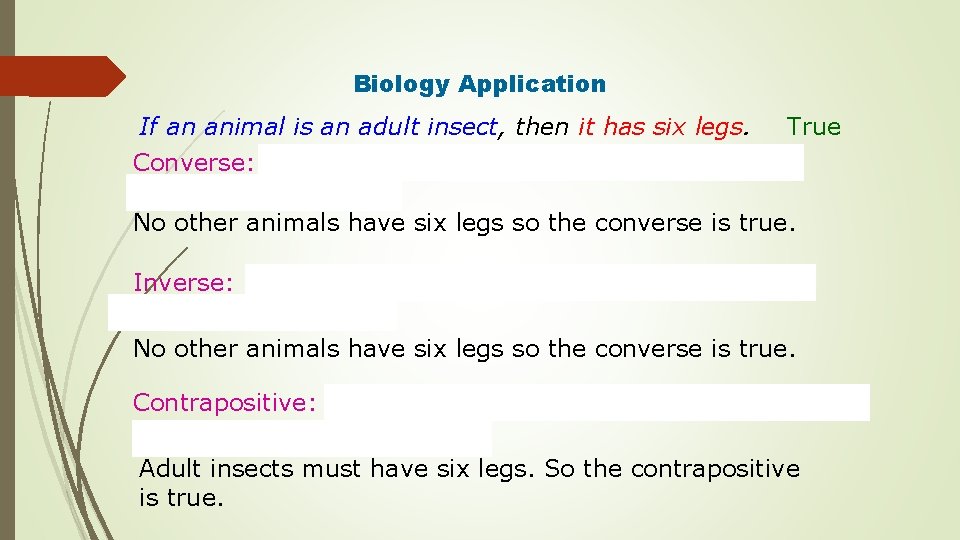 Biology Application

If an animal is an adult insect, then it has six legs. True

Converse:

No other animals have six legs so the converse is true.

Inverse:

No other animals have six legs so the converse is true.

Contrapositive:

Adult insects must have six legs. So the contrapositive is true.